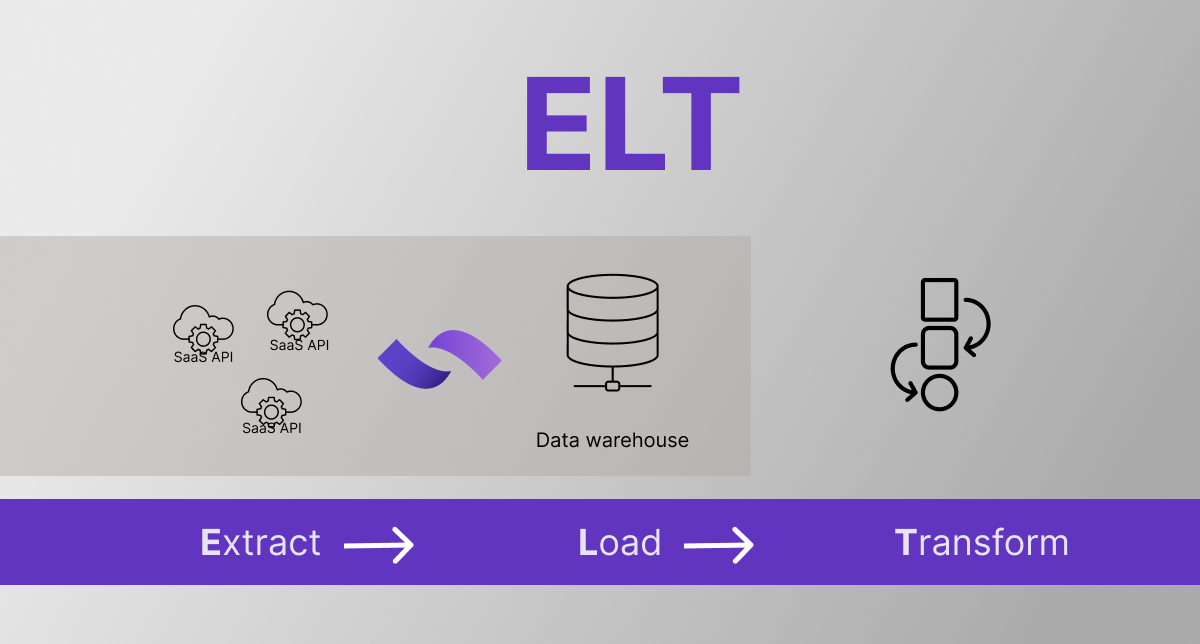 ELT

SaaS API
SaaS API
SaaS API

Data warehouse

Extract → Load → Transform